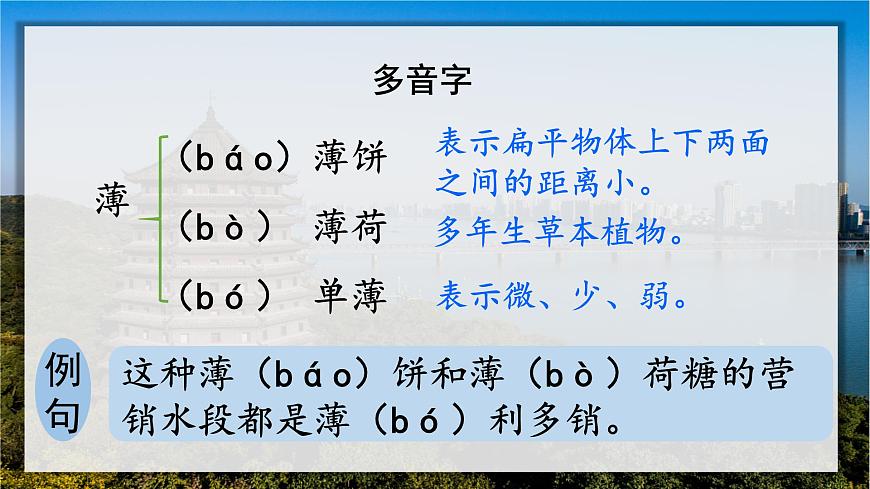 多音字

薄

（báo）薄饼　表示扁平物体上下两面之间的距离小。

（bò）薄荷　多年生草本植物。

（bó）单薄　表示微、少、弱。

例句

这种薄（báo）饼和薄（bò）荷糖的营销水段都是薄（bó）利多销。